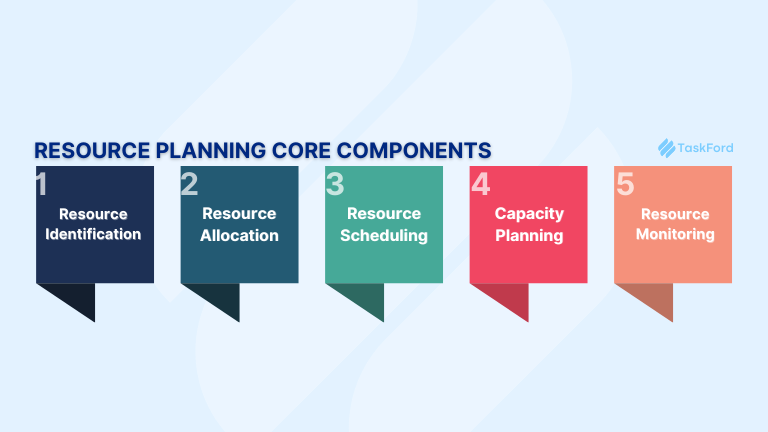 RESOURCE PLANNING CORE COMPONENTS

TaskFord

1
Resource Identification

2
Resource Allocation

3
Resource Scheduling

4
Capacity Planning

5
Resource Monitoring